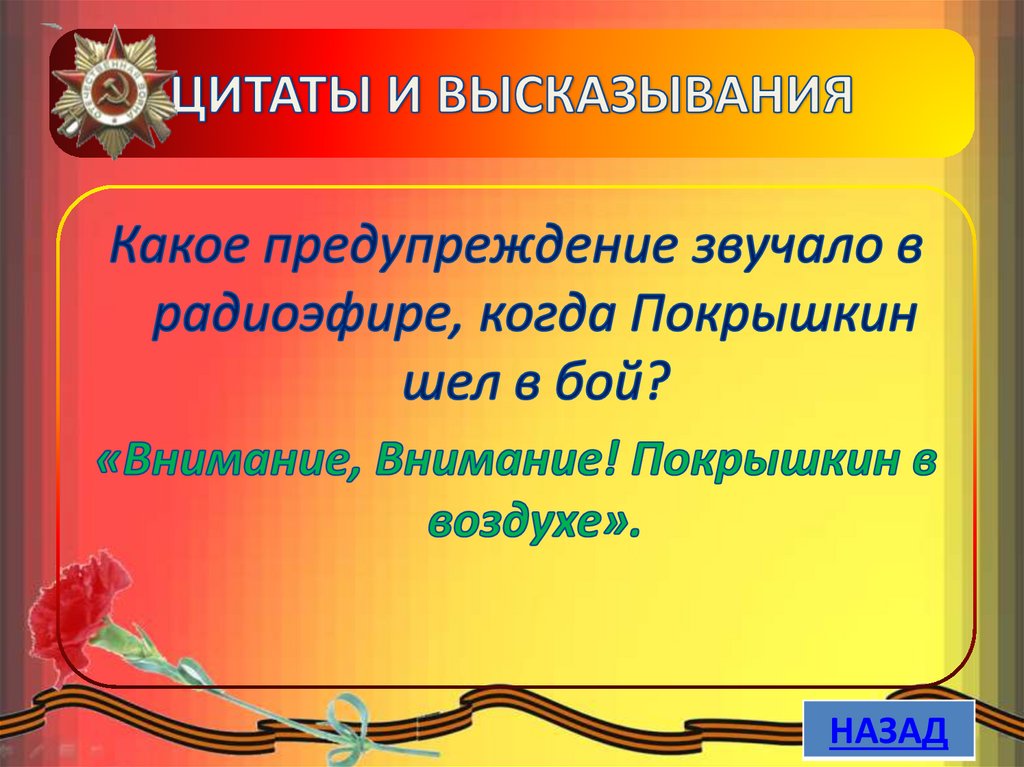 ЦИТАТЫ И ВЫСКАЗЫВАНИЯ

Какое предупреждение звучало в радиоэфире, когда Покрышкин шел в бой?

«Внимание, Внимание! Покрышкин в воздухе».

НАЗАД